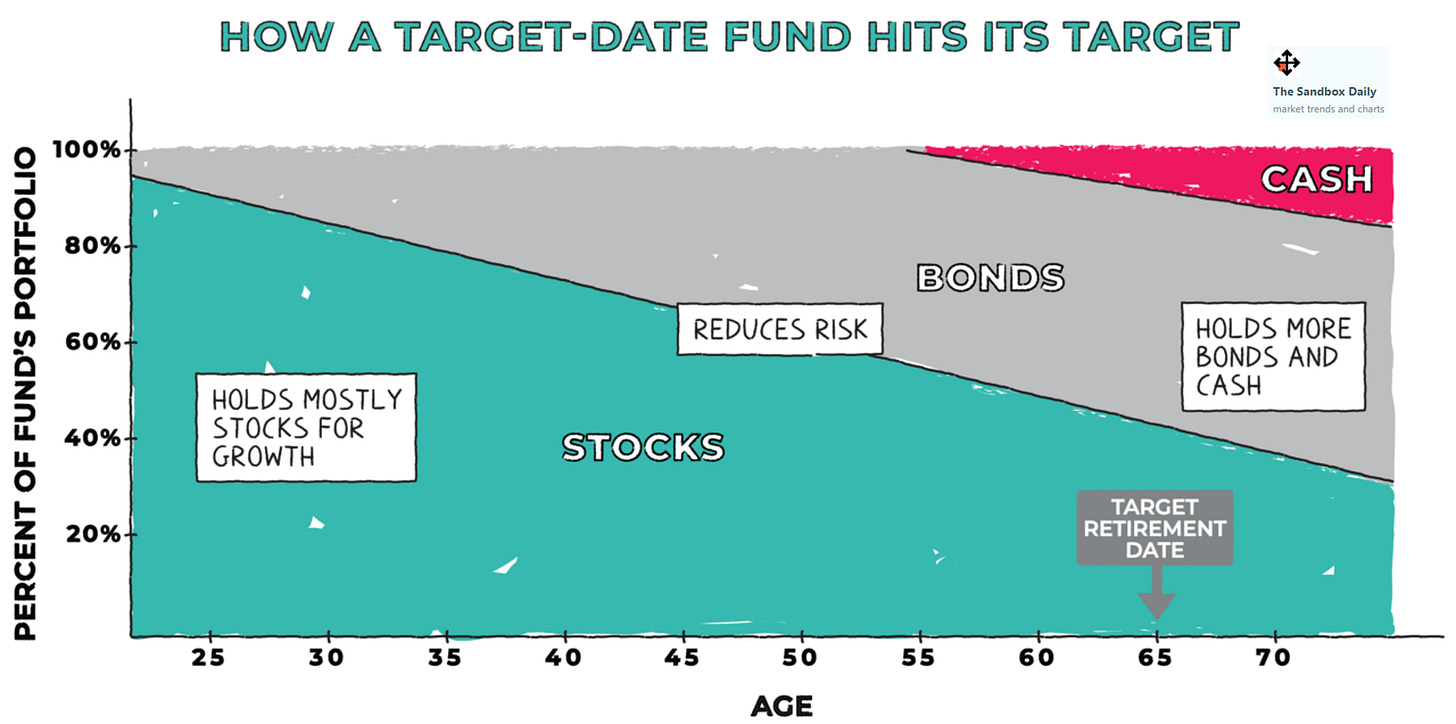 HOW A TARGET-DATE FUND HITS ITS TARGET

The Sandbox Daily
market trends and charts

PERCENT OF FUND'S PORTFOLIO

100%
80%
60%
40%
20%

CASH

BONDS

REDUCES RISK

HOLDS MORE BONDS AND CASH

HOLDS MOSTLY STOCKS FOR GROWTH

STOCKS

TARGET RETIREMENT DATE

25 30 35 40 45 50 55 60 65 70

AGE